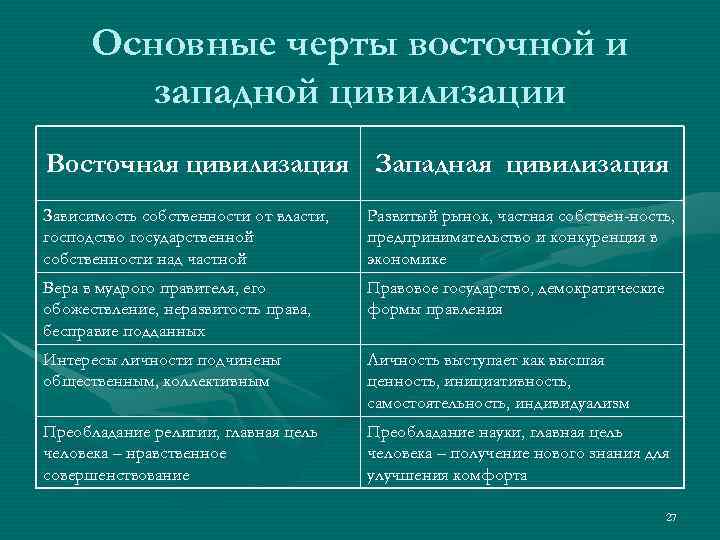 Основные черты восточной и западной цивилизации

| Восточная цивилизация | Западная цивилизация |
|---|---|
| Зависимость собственности от власти, господство государственной собственности над частной | Развитый рынок, частная собствен-ность, предпринимательство и конкуренция в экономике |
| Вера в мудрого правителя, его обожествление, неразвитость права, бесправие подданных | Правовое государство, демократические формы правления |
| Интересы личности подчинены общественным, коллективным | Личность выступает как высшая ценность, инициативность, самостоятельность, индивидуализм |
| Преобладание религии, главная цель человека – нравственное совершенствование | Преобладание науки, главная цель человека – получение нового знания для улучшения комфорта |

27